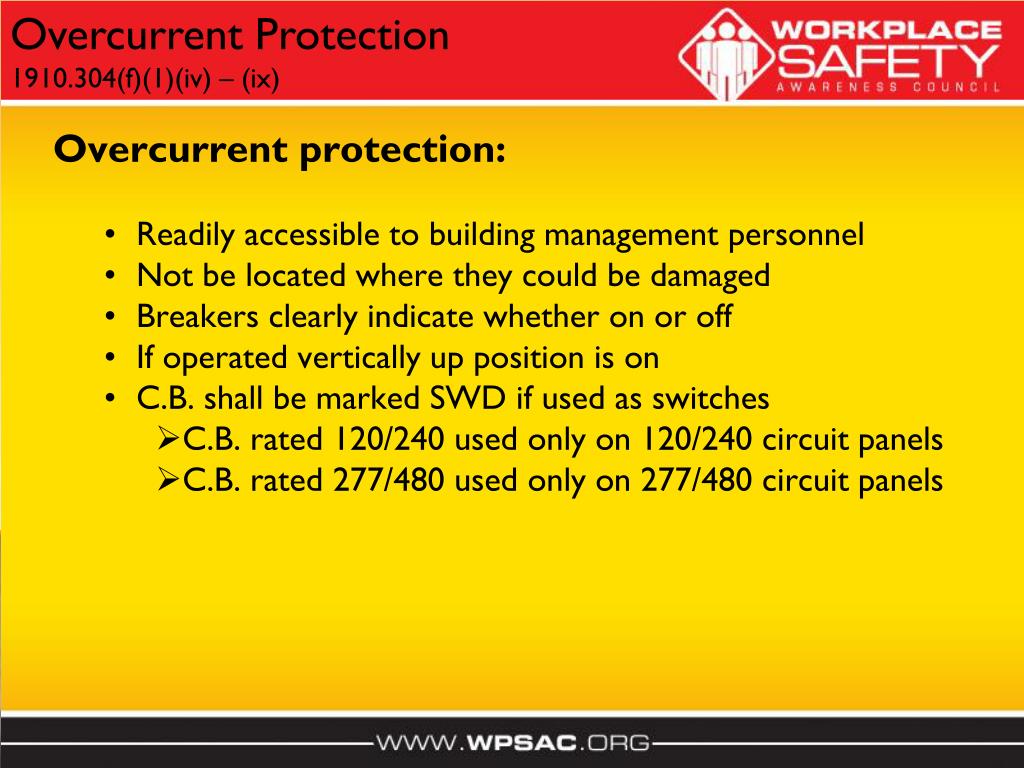 Overcurrent Protection
1910.304(f)(1)(iv) – (ix)

WORKPLACE SAFETY AWARENESS COUNCIL

Overcurrent protection:

• Readily accessible to building management personnel
• Not be located where they could be damaged
• Breakers clearly indicate whether on or off
• If operated vertically up position is on
• C.B. shall be marked SWD if used as switches
➢C.B. rated 120/240 used only on 120/240 circuit panels
➢C.B. rated 277/480 used only on 277/480 circuit panels

WWW.WPSAC.ORG